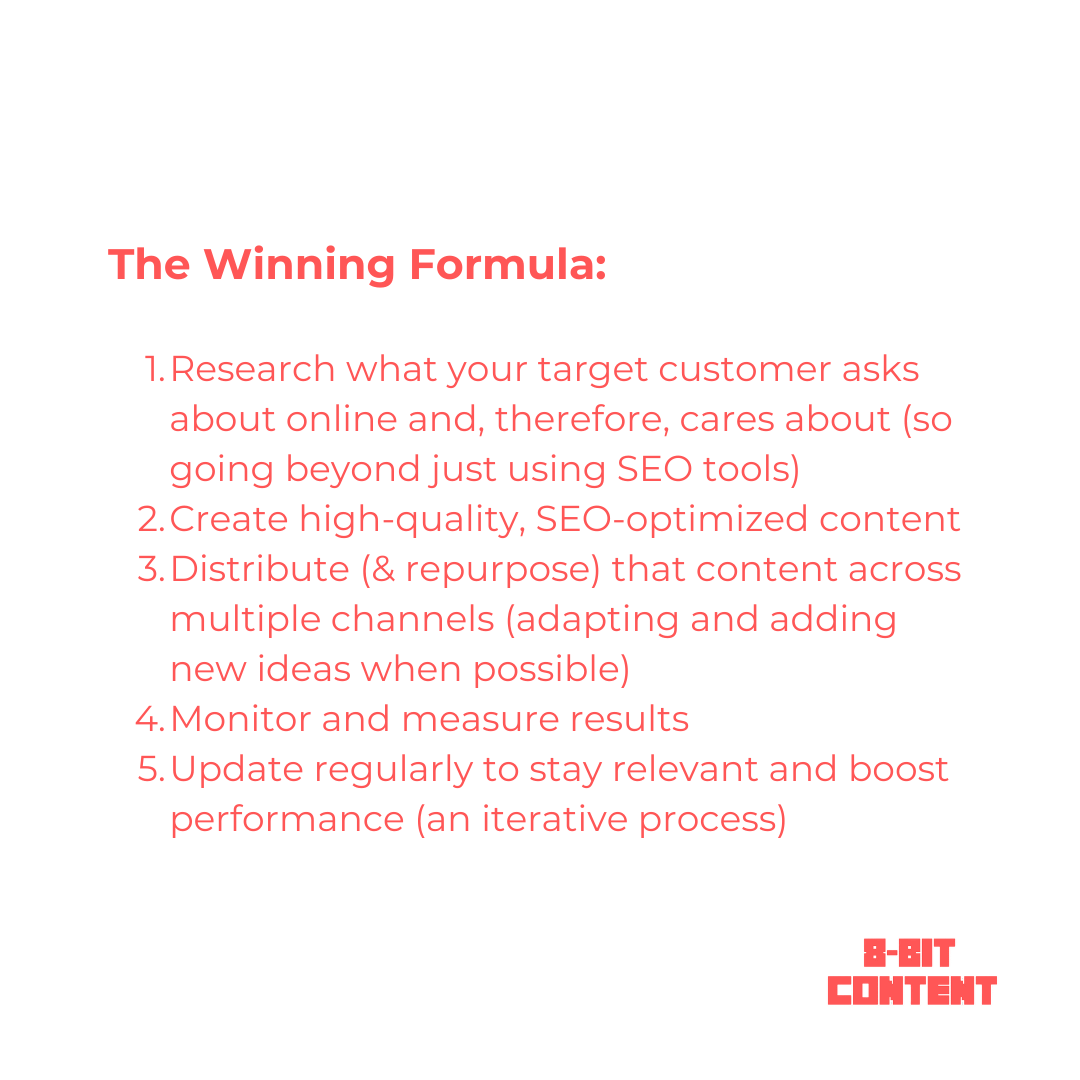 The Winning Formula:

1. Research what your target customer asks about online and, therefore, cares about (so going beyond just using SEO tools)
2. Create high-quality, SEO-optimized content
3. Distribute (& repurpose) that content across multiple channels (adapting and adding new ideas when possible)
4. Monitor and measure results
5. Update regularly to stay relevant and boost performance (an iterative process)

8-BIT
CONTENT